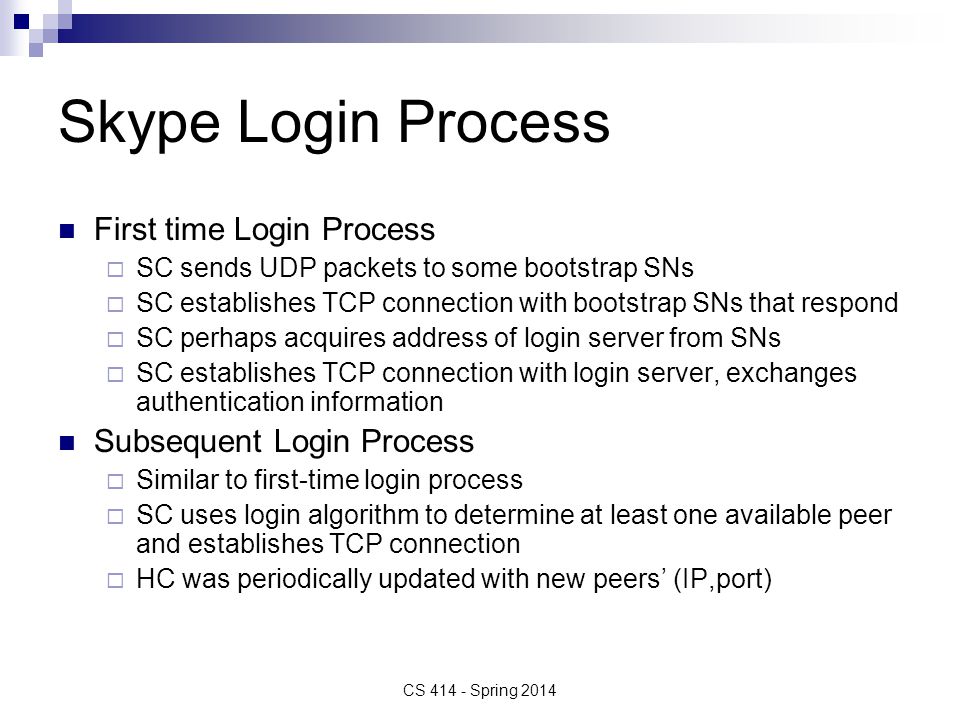 Skype Login Process

- First time Login Process
  - SC sends UDP packets to some bootstrap SNs
  - SC establishes TCP connection with bootstrap SNs that respond
  - SC perhaps acquires address of login server from SNs
  - SC establishes TCP connection with login server, exchanges authentication information
- Subsequent Login Process
  - Similar to first-time login process
  - SC uses login algorithm to determine at least one available peer and establishes TCP connection
  - HC was periodically updated with new peers' (IP,port)

CS 414 - Spring 2014